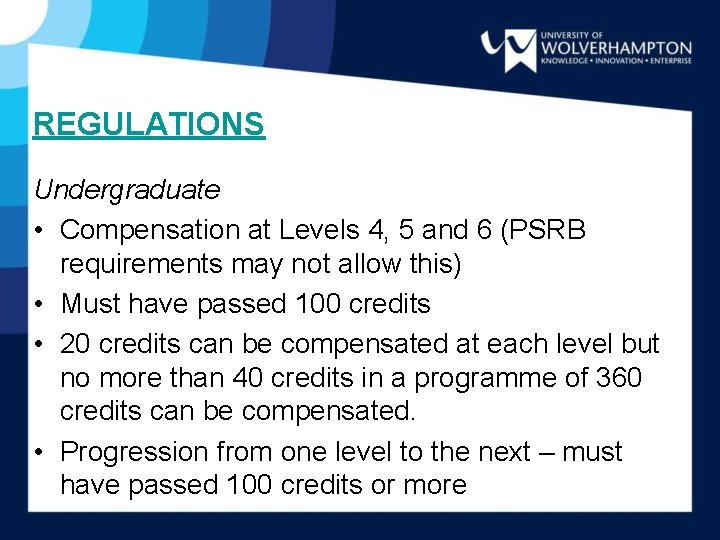 UNIVERSITY OF
WOLVERHAMPTON
KNOWLEDGE • INNOVATION • ENTERPRISE

REGULATIONS

Undergraduate

• Compensation at Levels 4, 5 and 6 (PSRB requirements may not allow this)
• Must have passed 100 credits
• 20 credits can be compensated at each level but no more than 40 credits in a programme of 360 credits can be compensated.
• Progression from one level to the next – must have passed 100 credits or more